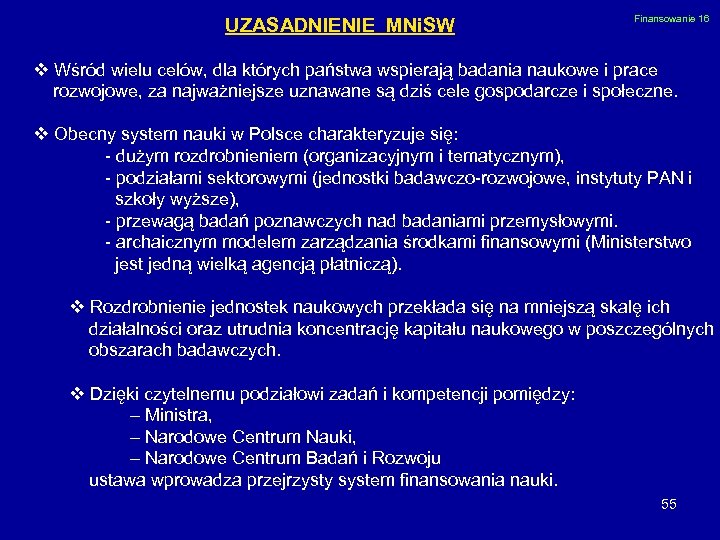 UZASADNIENIE MNiSW

Finansowanie 16

❖ Wśród wielu celów, dla których państwa wspierają badania naukowe i prace rozwojowe, za najważniejsze uznawane są dziś cele gospodarcze i społeczne.

❖ Obecny system nauki w Polsce charakteryzuje się:
- dużym rozdrobnieniem (organizacyjnym i tematycznym),
- podziałami sektorowymi (jednostki badawczo-rozwojowe, instytuty PAN i szkoły wyższe),
- przewagą badań poznawczych nad badaniami przemysłowymi.
- archaicznym modelem zarządzania środkami finansowymi (Ministerstwo jest jedną wielką agencją płatniczą).

❖ Rozdrobnienie jednostek naukowych przekłada się na mniejszą skalę ich działalności oraz utrudnia koncentrację kapitału naukowego w poszczególnych obszarach badawczych.

❖ Dzięki czytelnemu podziałowi zadań i kompetencji pomiędzy:
– Ministra,
– Narodowe Centrum Nauki,
– Narodowe Centrum Badań i Rozwoju
ustawa wprowadza przejrzysty system finansowania nauki.

55